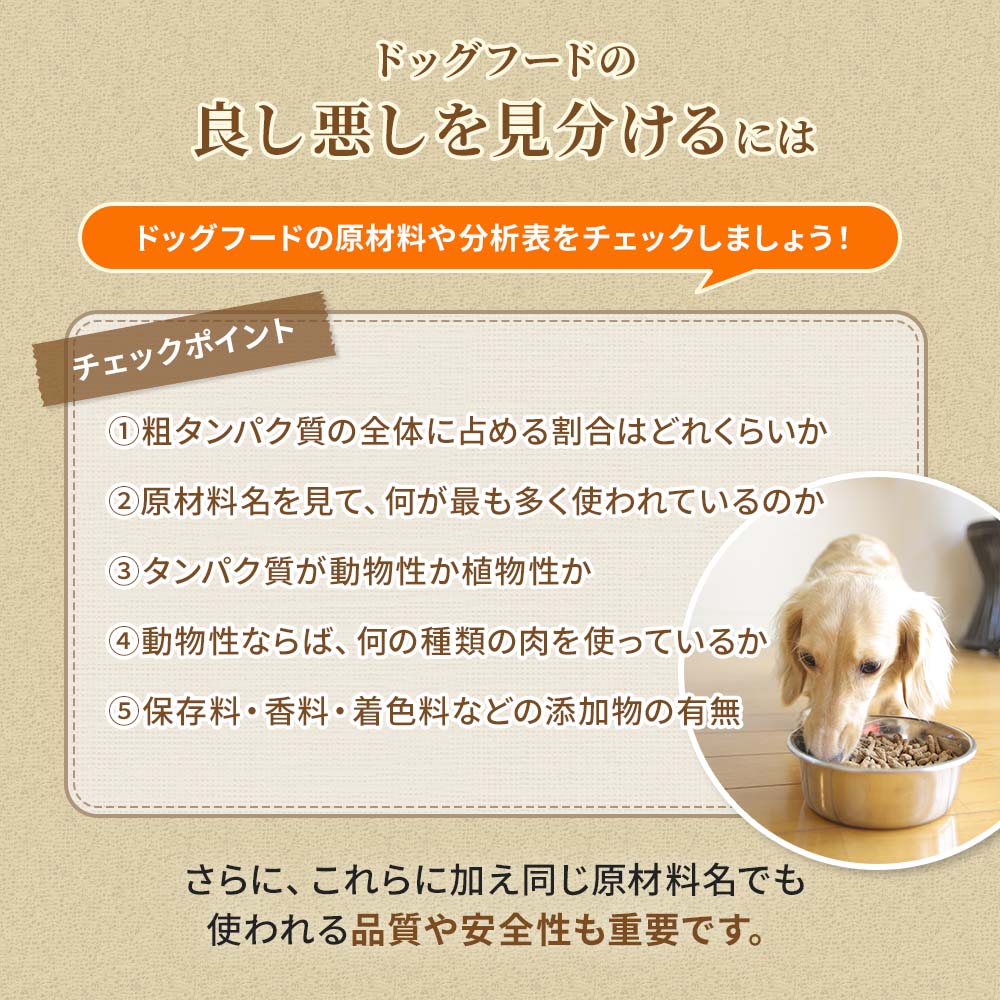 ドッグフードの
良し悪しを見分けるには

ドッグフードの原材料や分析表をチェックしましょう！

チェックポイント

①粗タンパク質の全体に占める割合はどれくらいか

②原材料名を見て、何が最も多く使われているのか

③タンパク質が動物性か植物性か

④動物性ならば、何の種類の肉を使っているか

⑤保存料・香料・着色料などの添加物の有無

さらに、これらに加え同じ原材料名でも
使われる品質や安全性も重要です。